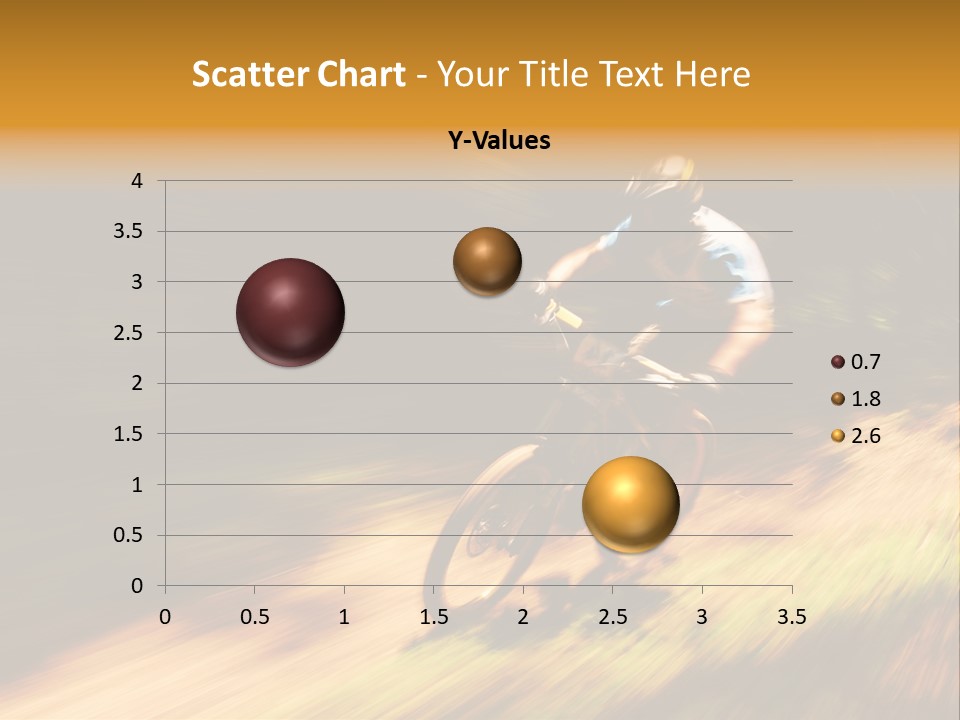 Scatter Chart - Your Title Text Here

Y-Values

4
3.5
3
2.5
2
1.5
1
0.5
0

0 0.5 1 1.5 2 2.5 3 3.5

0.7
1.8
2.6